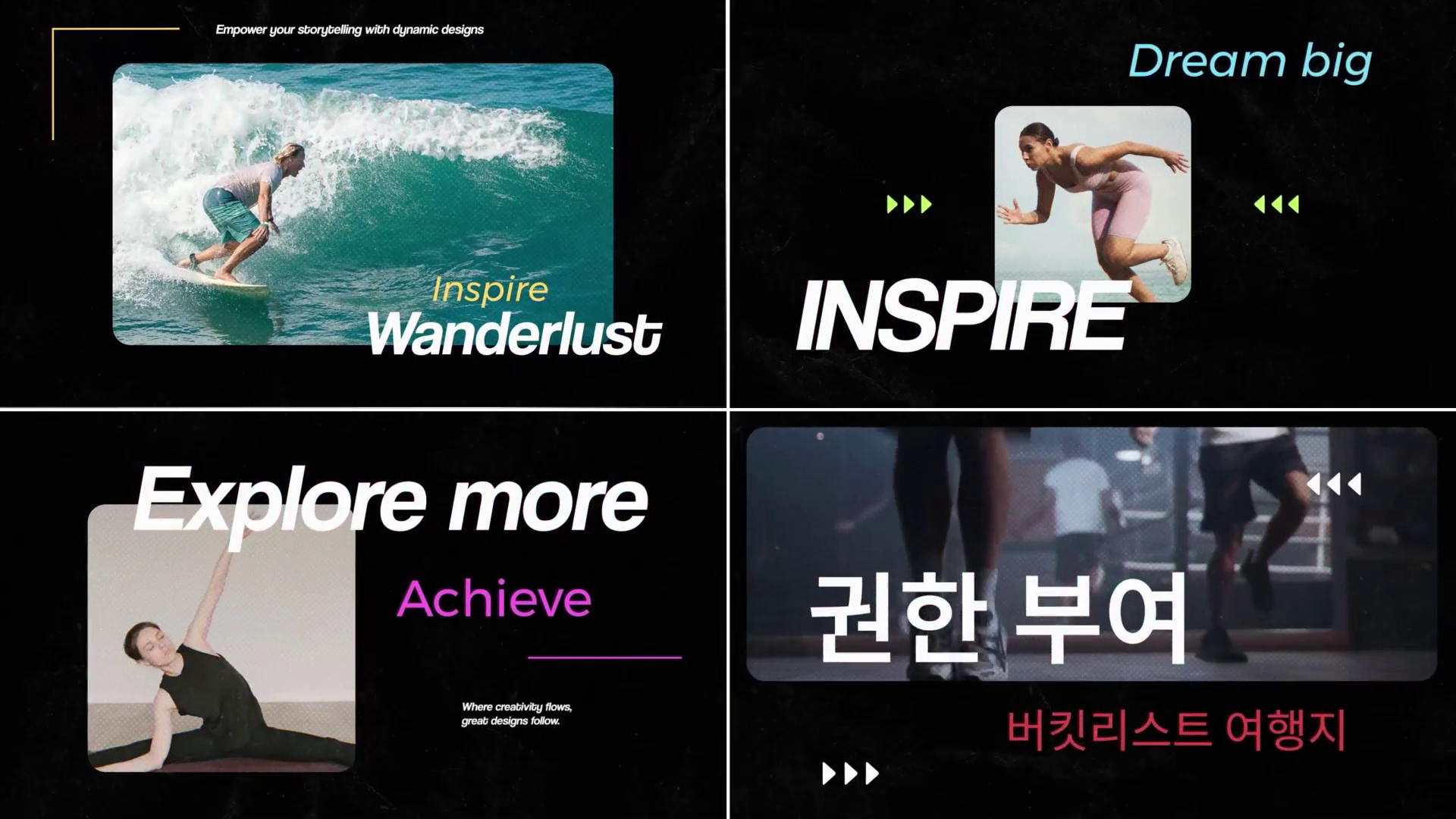 Empower your storytelling with dynamic designs

Inspire
Wanderlust

Dream big

INSPIRE

Explore more

Achieve

Where creativity flows, great designs follow.

권한 부여

버킷리스트 여행지